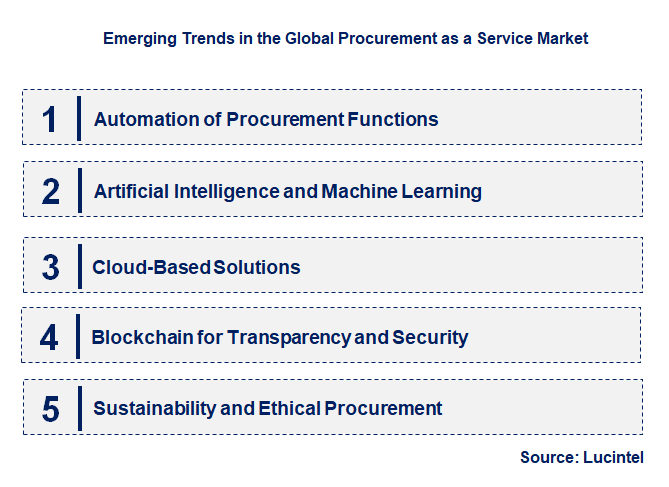 Emerging Trends in the Global Procurement as a Service Market

1 Automation of Procurement Functions

2 Artificial Intelligence and Machine Learning

3 Cloud-Based Solutions

4 Blockchain for Transparency and Security

5 Sustainability and Ethical Procurement

Source: Lucintel